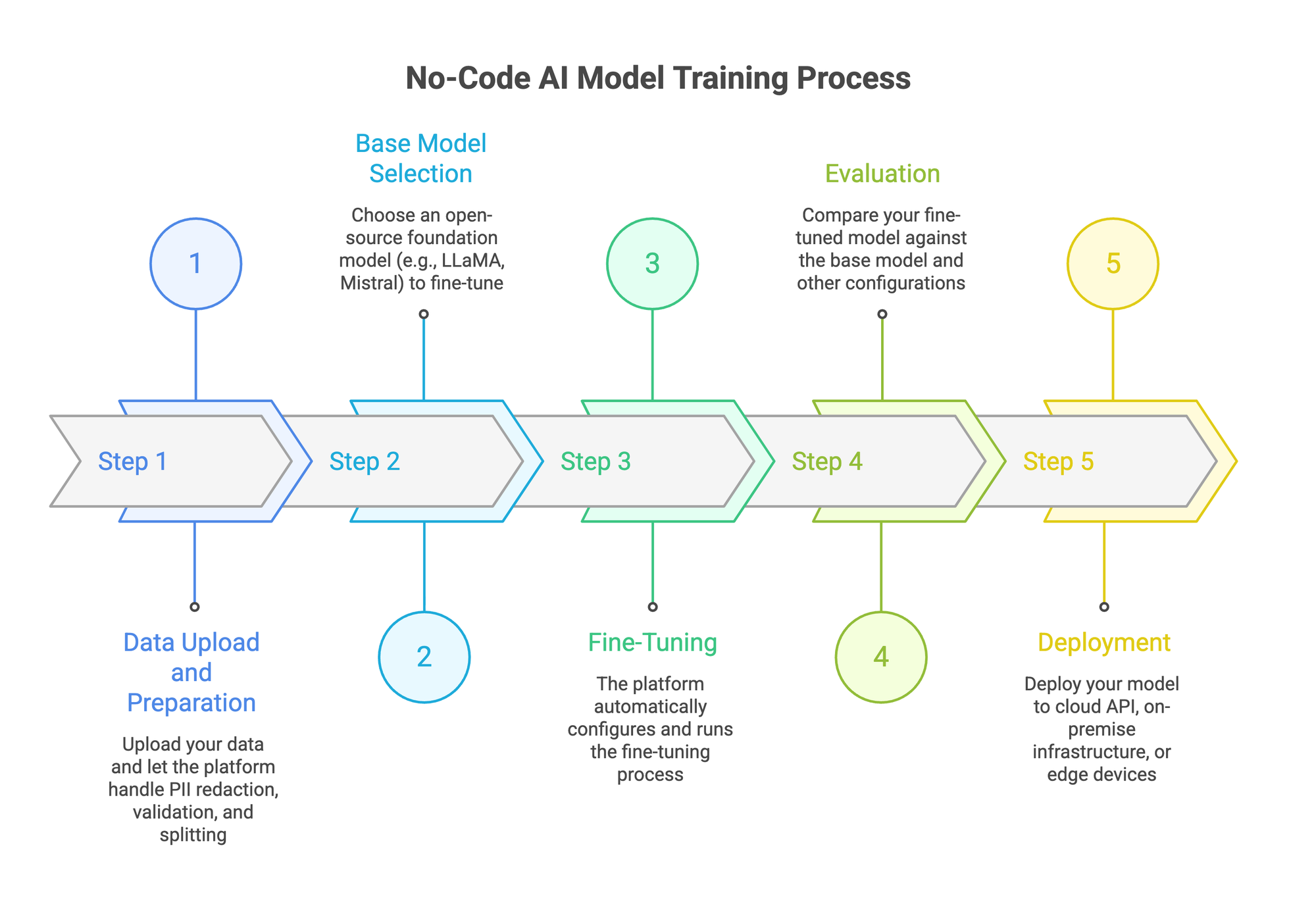 No-Code AI Model Training Process

1

Step 1

Data Upload and Preparation

Upload your data and let the platform handle PII redaction, validation, and splitting

Base Model Selection

Choose an open-source foundation model (e.g., LLaMA, Mistral) to fine-tune

Step 2

2

3

Step 3

Fine-Tuning

The platform automatically configures and runs the fine-tuning process

Evaluation

Compare your fine-tuned model against the base model and other configurations

Step 4

4

5

Step 5

Deployment

Deploy your model to cloud API, on-premise infrastructure, or edge devices